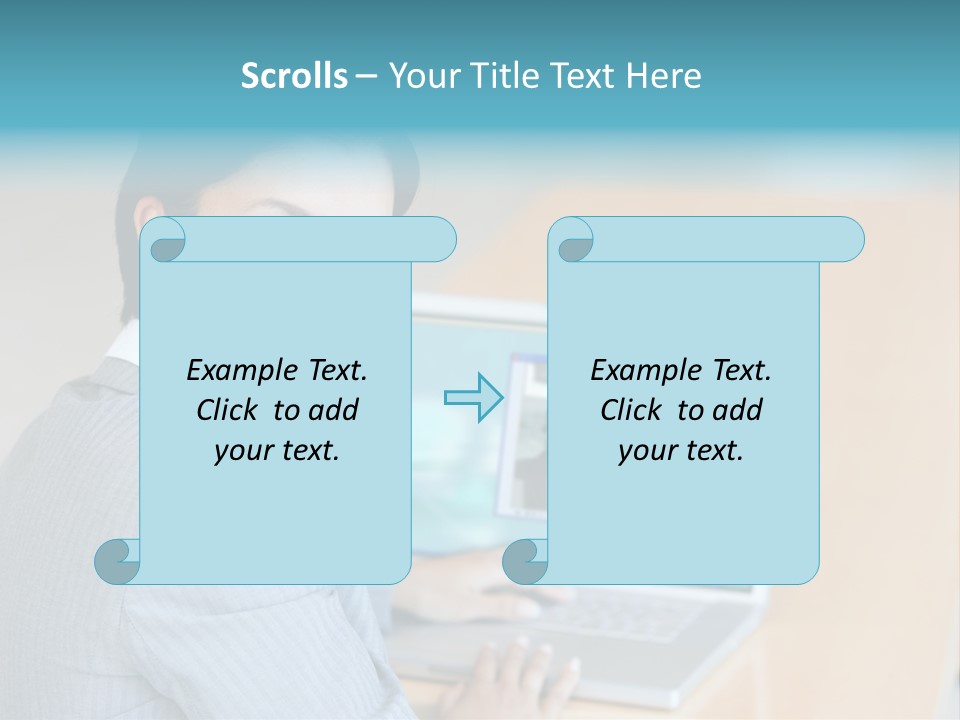 Scrolls – Your Title Text Here

Example Text. Click to add your text.

Example Text. Click to add your text.